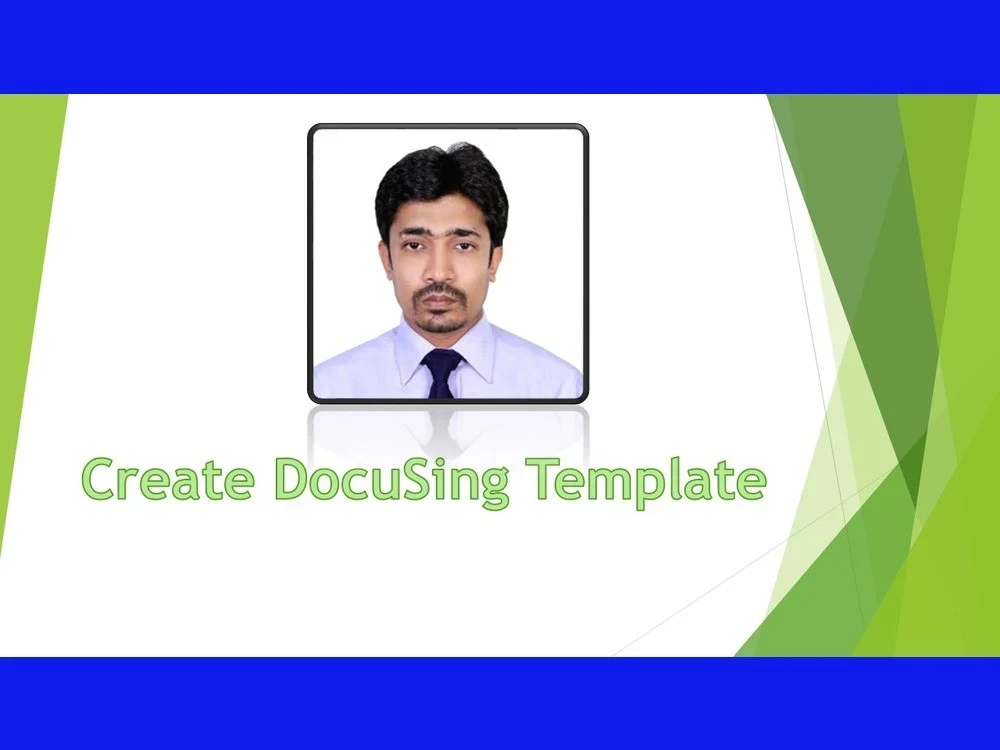 Create DocuSing Template